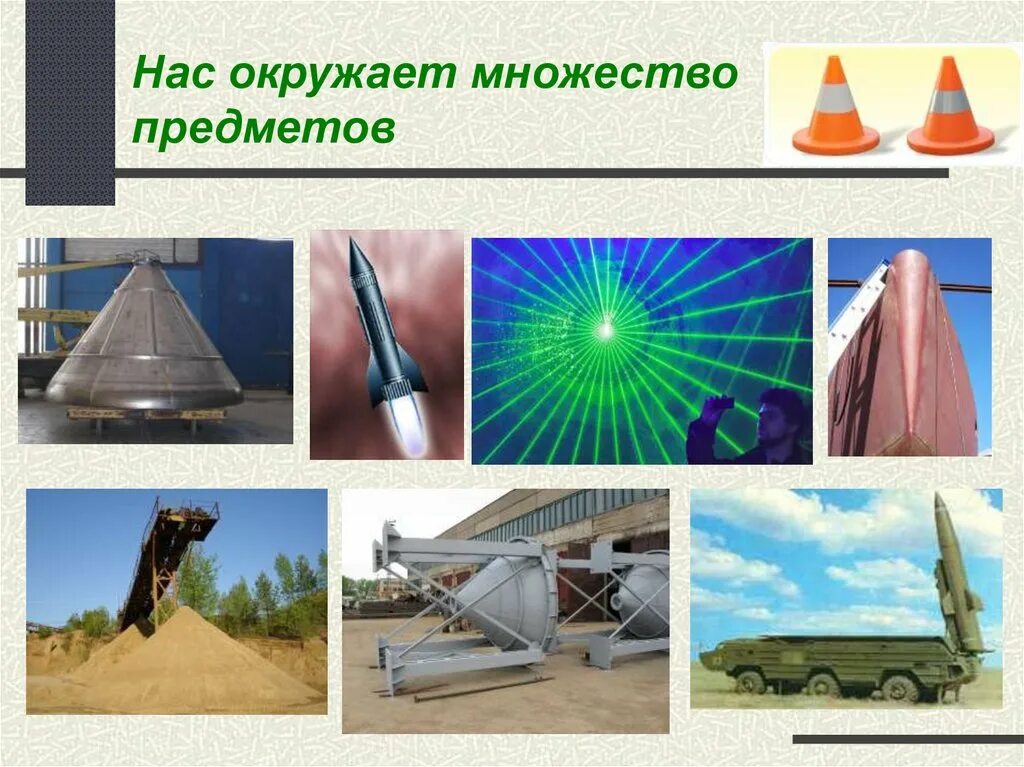 Нас окружает множество предметов